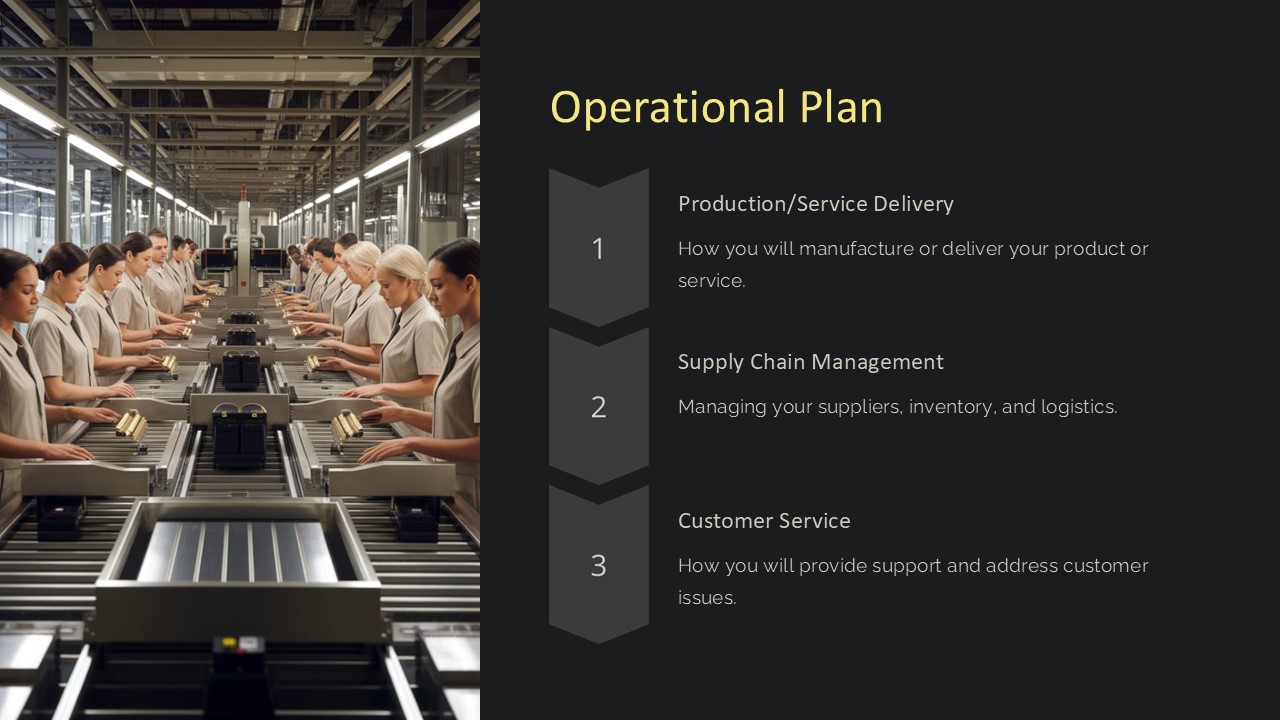 Operational Plan

1

Production/Service Delivery

How you will manufacture or deliver your product or service.

2

Supply Chain Management

Managing your suppliers, inventory, and logistics.

3

Customer Service

How you will provide support and address customer issues.